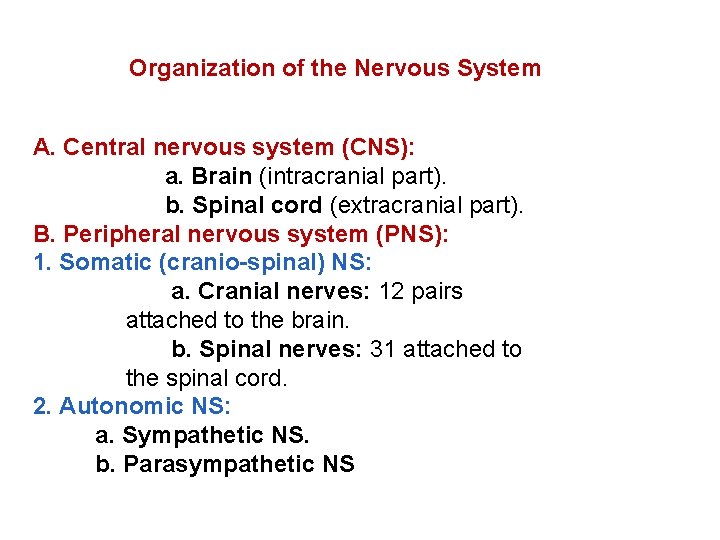 Organization of the Nervous System

A. Central nervous system (CNS):
a. Brain (intracranial part).
b. Spinal cord (extracranial part).
B. Peripheral nervous system (PNS):
1. Somatic (cranio-spinal) NS:
a. Cranial nerves: 12 pairs attached to the brain.
b. Spinal nerves: 31 attached to the spinal cord.
2. Autonomic NS:
a. Sympathetic NS.
b. Parasympathetic NS